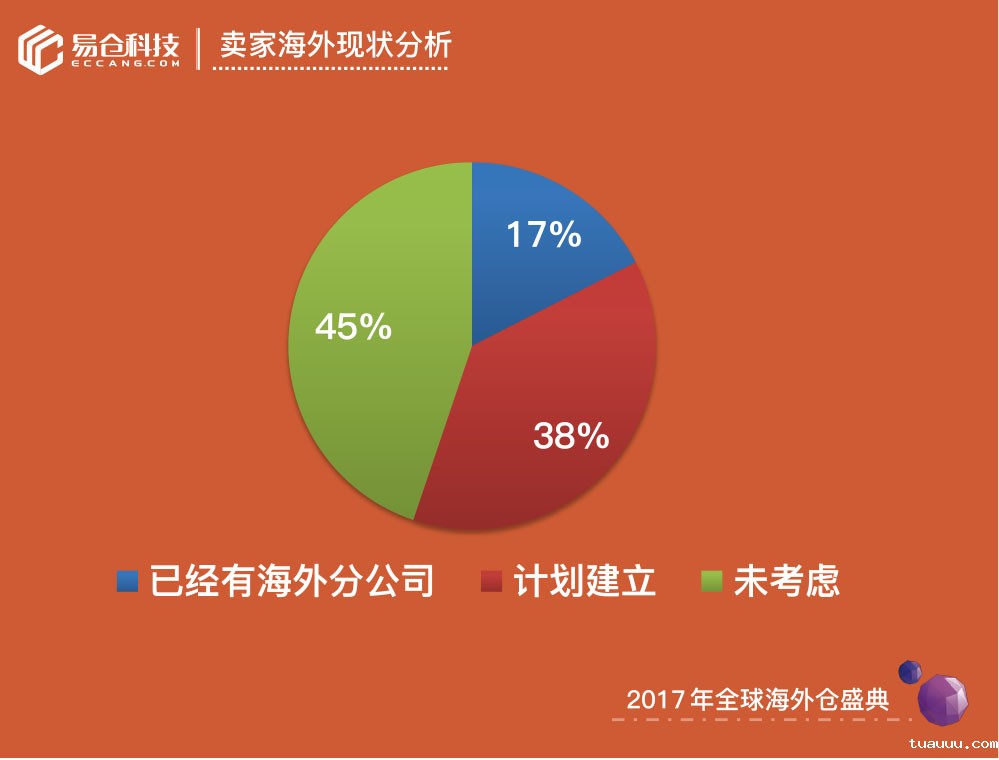 易仓科技
ECCANG.COM

卖家海外现状分析

17%

38%

45%

已经有海外分公司 计划建立 未考虑

2017年全球海外仓盛典

tuauuu.com